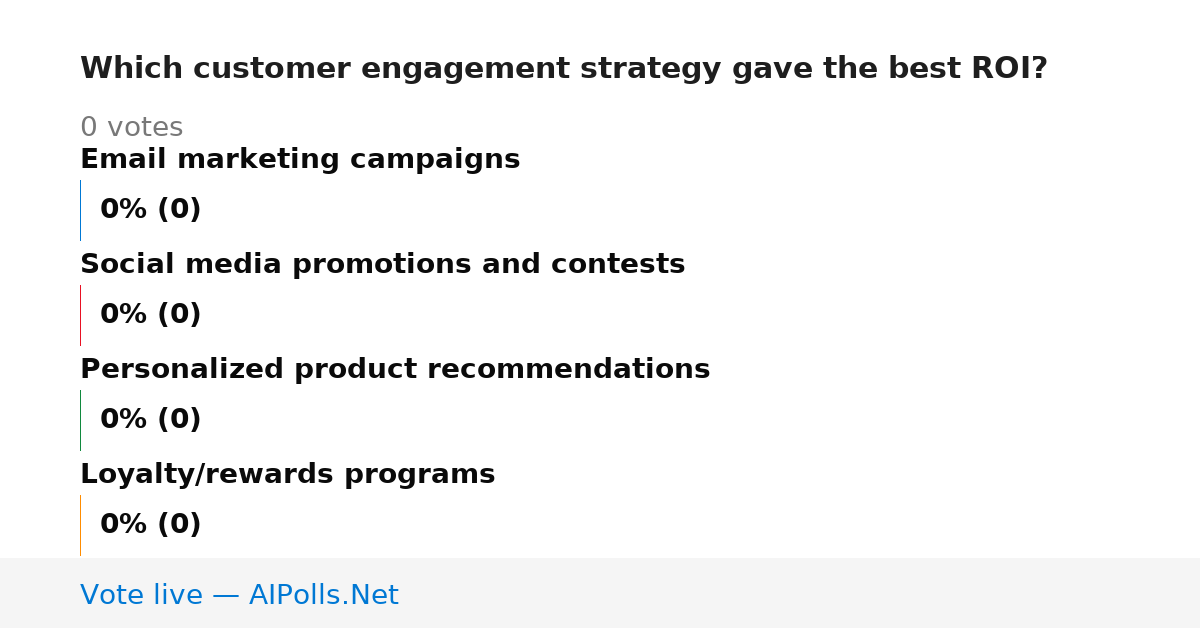 Which customer engagement strategy gave the best ROI?

0 votes

Email marketing campaigns

0% (0)

Social media promotions and contests

0% (0)

Personalized product recommendations

0% (0)

Loyalty/rewards programs

0% (0)

Vote live — AIPolls.Net